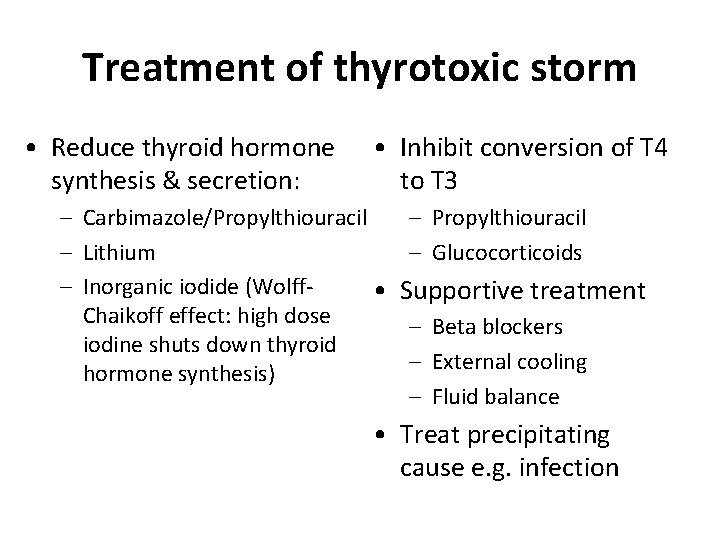 Treatment of thyrotoxic storm

• Reduce thyroid hormone synthesis & secretion:
– Carbimazole/Propylthiouracil
– Lithium
– Inorganic iodide (Wolff-Chaikoff effect: high dose iodine shuts down thyroid hormone synthesis)

• Inhibit conversion of T4 to T3
– Propylthiouracil
– Glucocorticoids
• Supportive treatment
– Beta blockers
– External cooling
– Fluid balance
• Treat precipitating cause e.g. infection